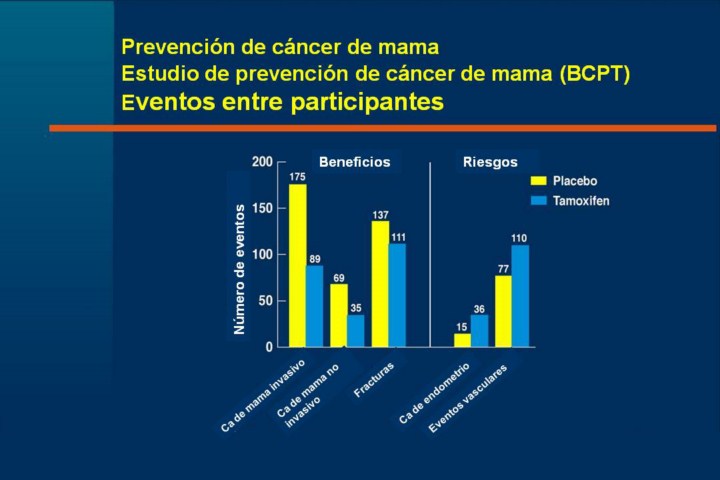 Prevención de cáncer de mama
Estudio de prevención de cáncer de mama (BCPT)
Eventos entre participantes

Beneficios

Riesgos

Placebo
Tamoxifen

Número de eventos

200
150
100
50
0

175
89
69
35
137
111
15
36
77
110

Ca de mama invasivo
Ca de mama no invasivo
Fracturas
Ca de endometrio
Eventos vasculares